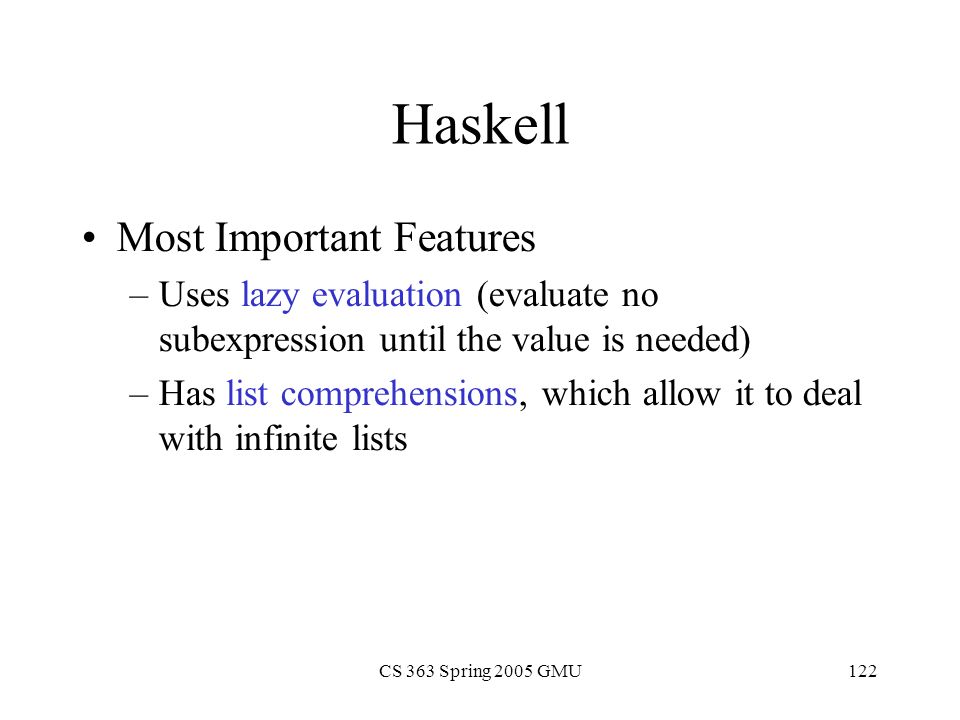 Haskell

• Most Important Features
– Uses lazy evaluation (evaluate no subexpression until the value is needed)
– Has list comprehensions, which allow it to deal with infinite lists

CS 363 Spring 2005 GMU

122